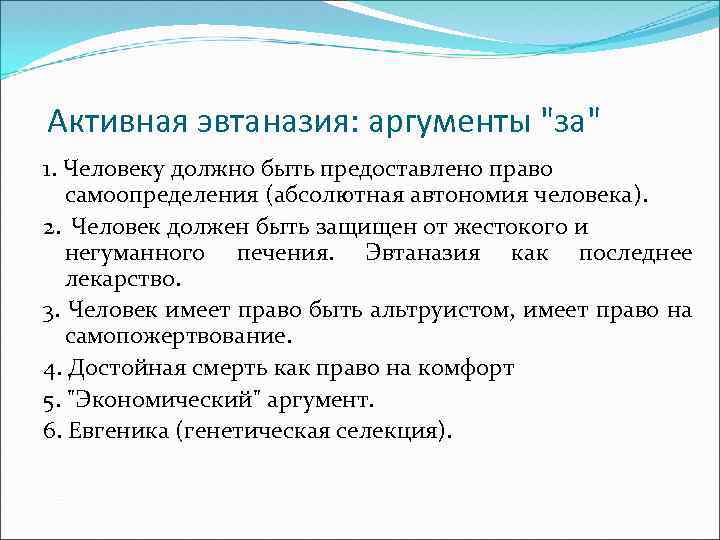 Активная эвтаназия: аргументы "за"

1. Человеку должно быть предоставлено право самоопределения (абсолютная автономия человека).

2. Человек должен быть защищен от жестокого и негуманного печения. Эвтаназия как последнее лекарство.

3. Человек имеет право быть альтруистом, имеет право на самопожертвование.

4. Достойная смерть как право на комфорт

5. "Экономический" аргумент.

6. Евгеника (генетическая селекция).